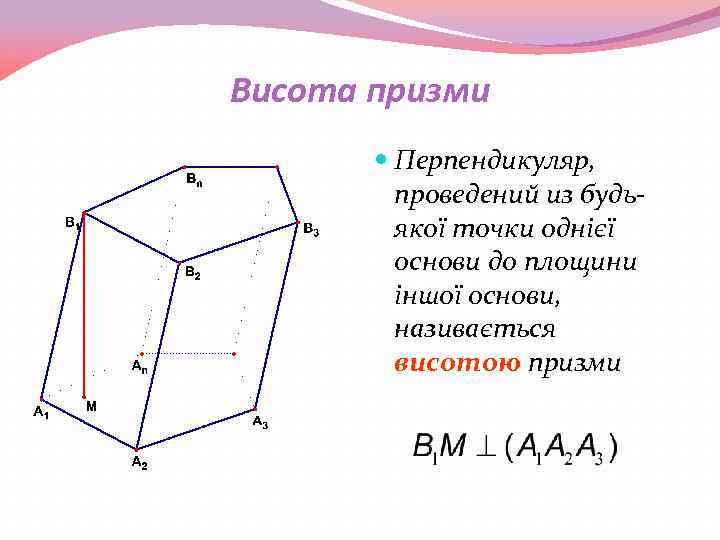 Висота призми

$B_n$
$B_1$
$B_3$
$B_2$
$A_n$
$A_1$
M
$A_3$
$A_2$

Перпендикуляр, проведений из будь-якої точки однієї основи до площини іншої основи, називається висотою призми

$B_1M \perp (A_1A_2A_3)$